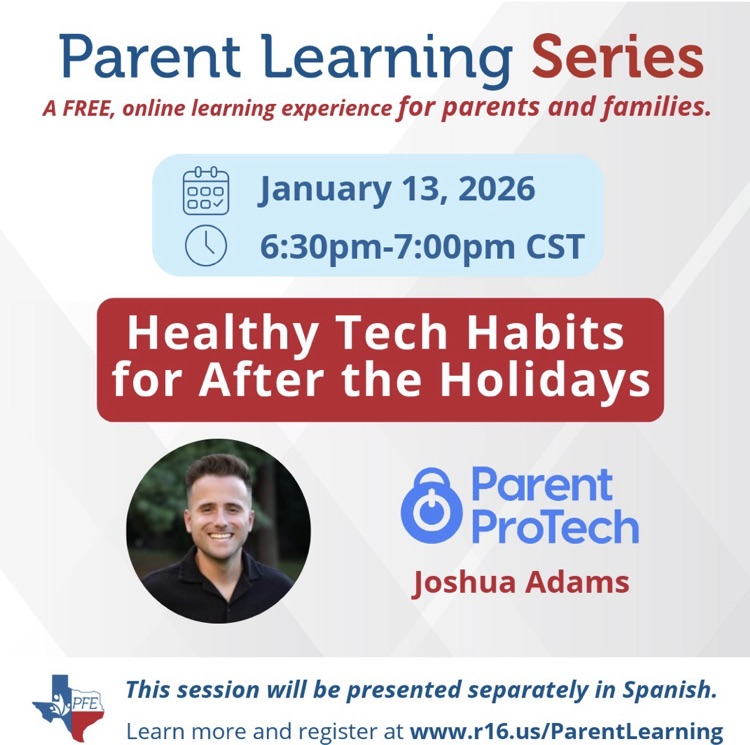 Parent Learning Series

A FREE, online learning experience for parents and families.

January 13, 2026
6:30pm-7:00pm CST

Healthy Tech Habits for After the Holidays

Parent ProTech

Joshua Adams

PFE

This session will be presented separately in Spanish.

Learn more and register at www.r16.us/ParentLearning